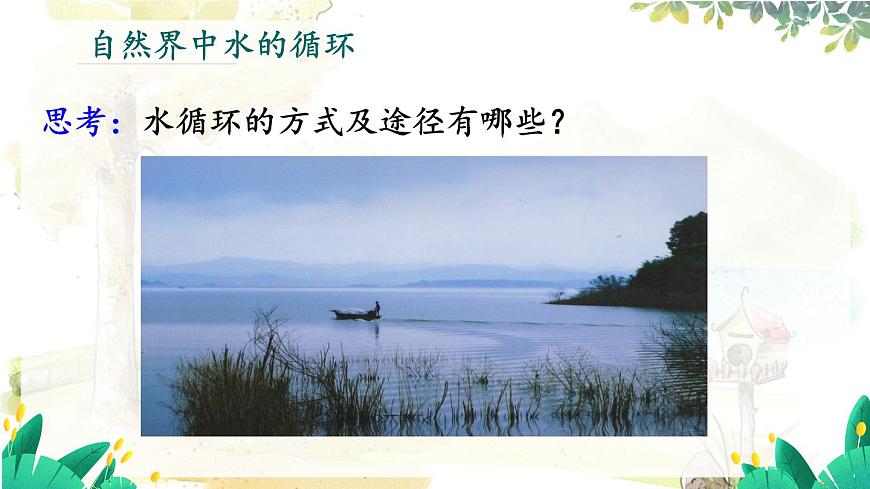 自然界中水的循环

思考：水循环的方式及途径有哪些？